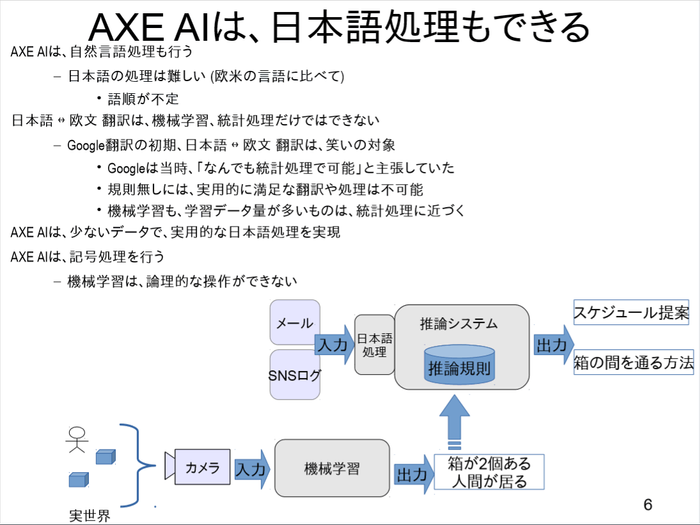 AXE AIは、日本語処理もできる

AXE AIは、自然言語処理も行う

– 日本語の処理は難しい (欧米の言語に比べて)

• 語順が不定

日本語 ↔ 欧文 翻訳は、機械学習、統計処理だけではできない

– Google翻訳の初期、日本語 ↔ 欧文 翻訳は、笑いの対象

• Googleは当時、「なんでも統計処理で可能」と主張していた

• 規則無しには、実用的に満足な翻訳や処理は不可能

• 機械学習も、学習データ量が多いものは、統計処理に近づく

AXE AIは、少ないデータで、実用的な日本語処理を実現

AXE AIは、記号処理を行う

– 機械学習は、論理的な操作ができない

メール

SNSログ

入力

日本語処理

推論システム

推論規則

出力

スケジュール提案

箱の間を通る方法

実世界

カメラ

入力

機械学習

出力

箱が2個ある
人間が居る

6